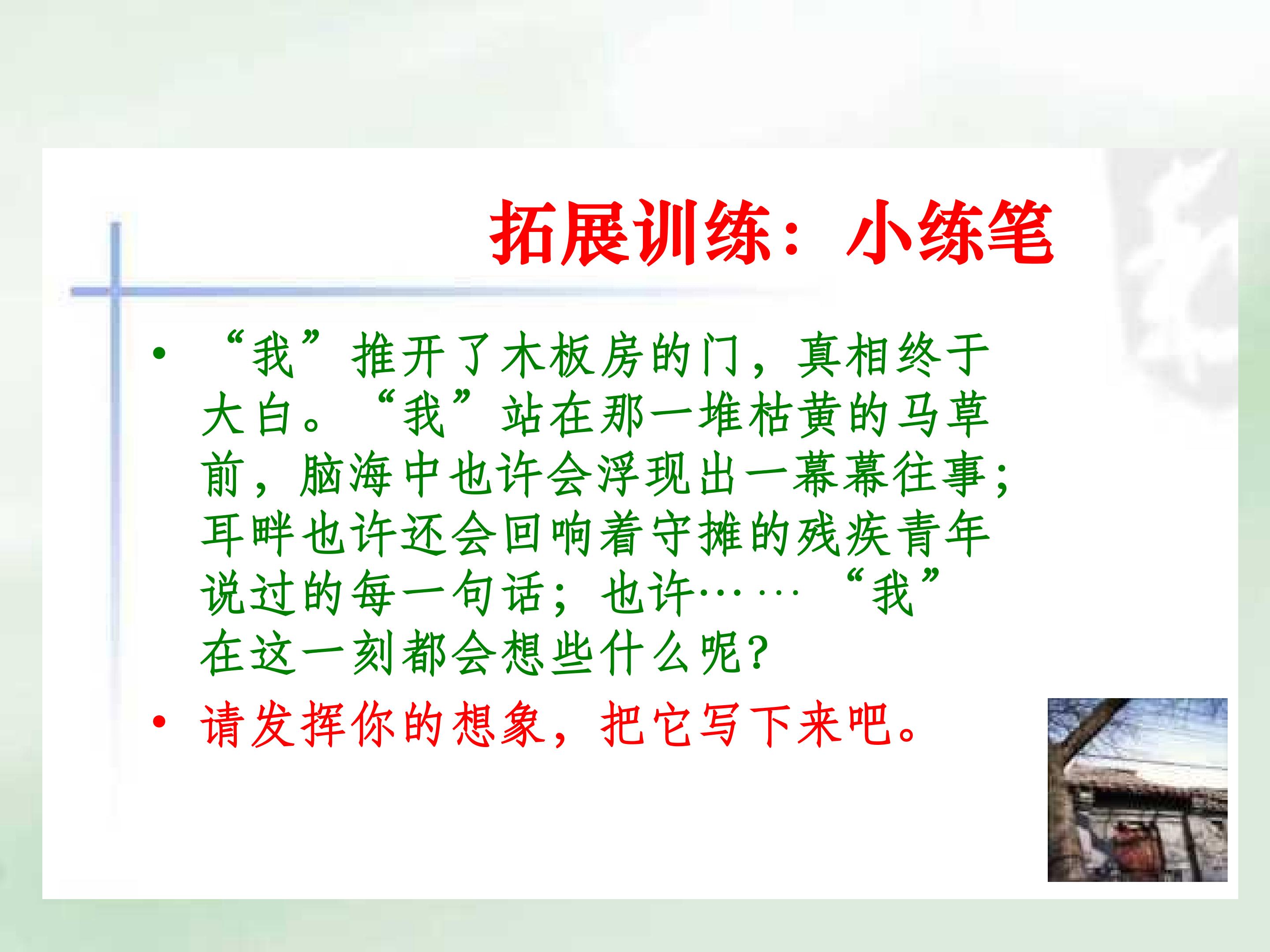 拓展训练：小练笔

• “我”推开了木板房的门，真相终于大白。“我”站在那一堆枯黄的马草前，脑海中也许会浮现出一幕幕往事；耳畔也许还会回响着守摊的残疾青年说过的每一句话；也许……“我”在这一刻都会想些什么呢？

• 请发挥你的想象，把它写下来吧。